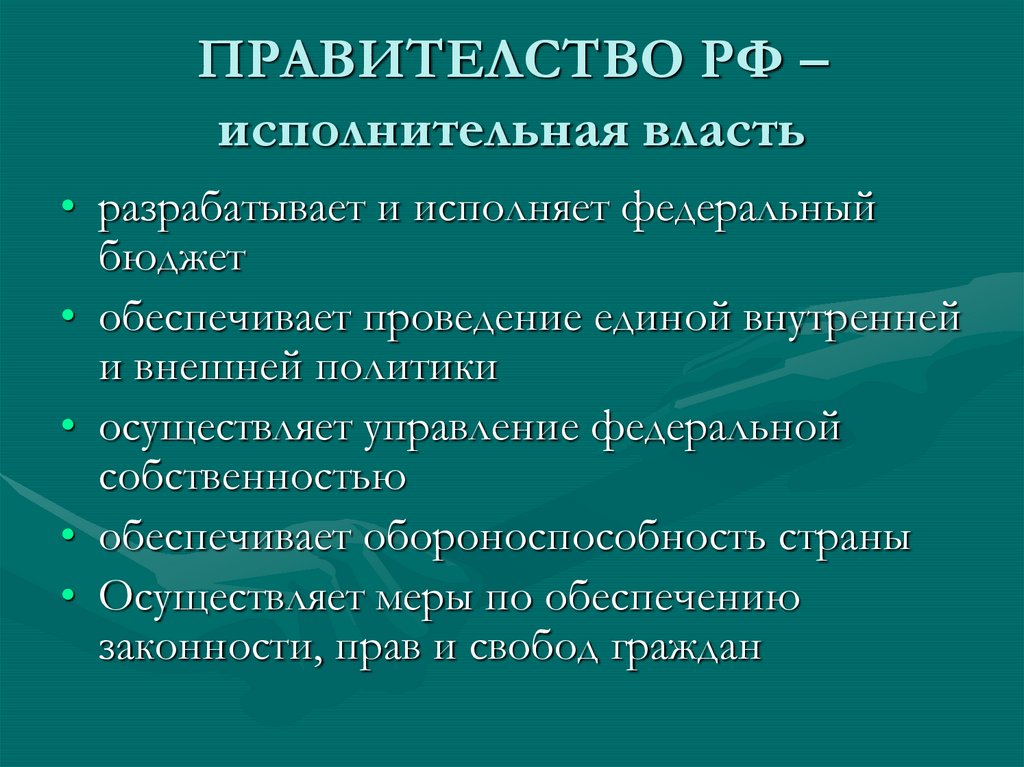 ПРАВИТЕЛСТВО РФ – исполнительная власть

• разрабатывает и исполняет федеральный бюджет
• обеспечивает проведение единой внутренней и внешней политики
• осуществляет управление федеральной собственностью
• обеспечивает обороноспособность страны
• Осуществляет меры по обеспечению законности, прав и свобод граждан